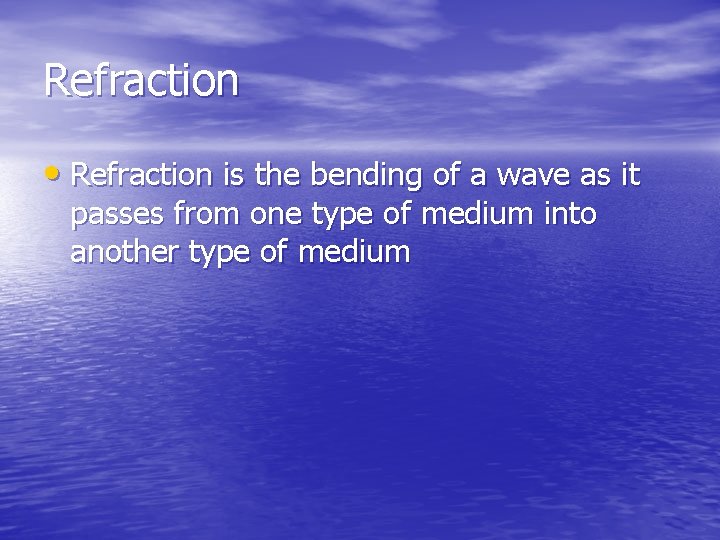 Refraction

• Refraction is the bending of a wave as it passes from one type of medium into another type of medium